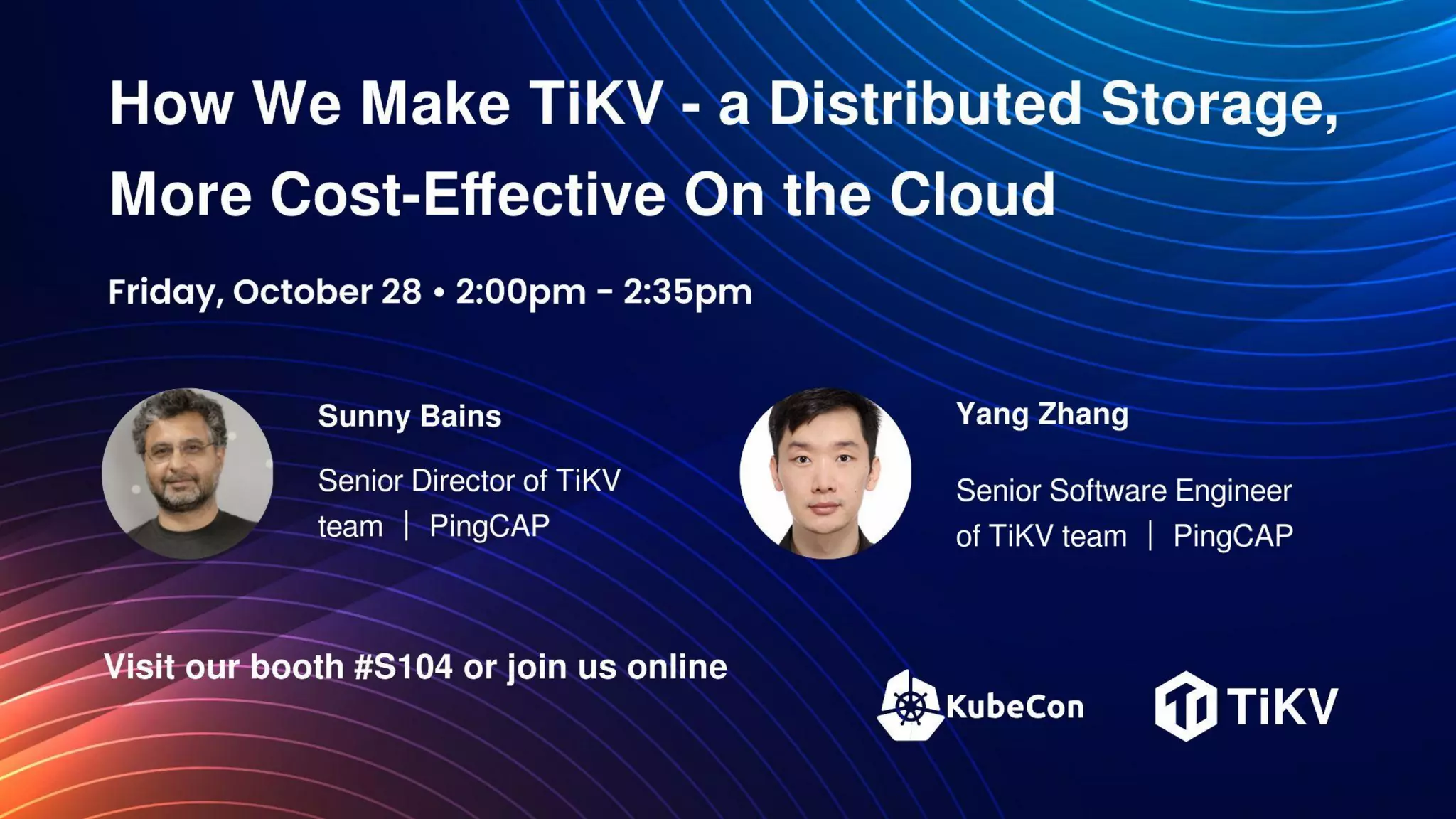 How We Make TiKV - a Distributed Storage, More Cost-Effective On the Cloud

Friday, October 28 • 2:00pm - 2:35pm

Sunny Bains

Senior Director of TiKV team | PingCAP

Yang Zhang

Senior Software Engineer of TiKV team | PingCAP

Visit our booth #S104 or join us online

KubeCon

TiKV